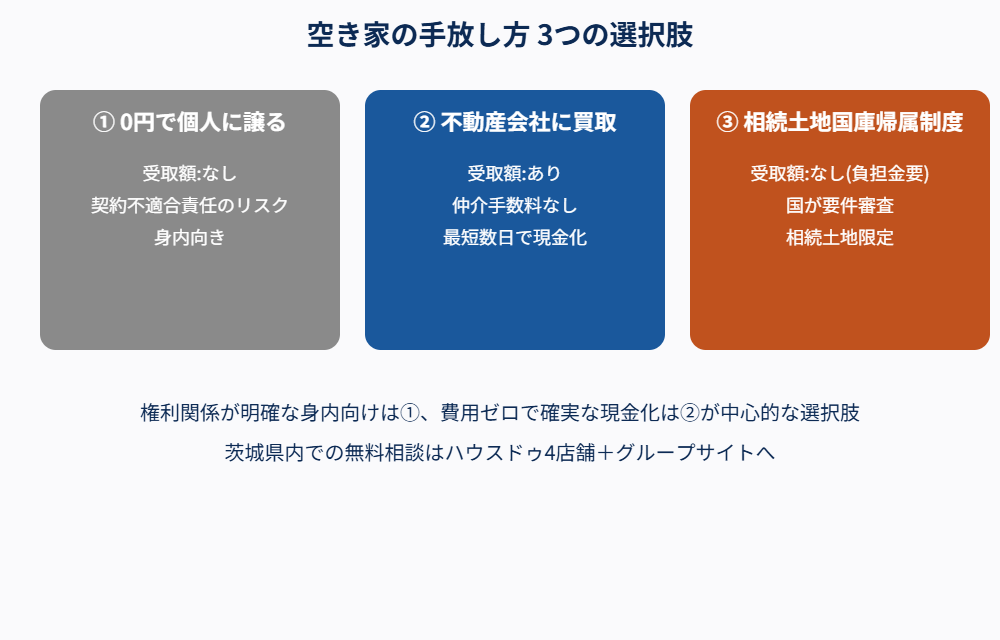 空き家の手放し方 3つの選択肢

① 0円で個人に譲る

受取額:なし
契約不適合責任のリスク
身内向き

② 不動産会社に買取

受取額:あり
仲介手数料なし
最短数日で現金化

③ 相続土地国庫帰属制度

受取額:なし(負担金要)
国が要件審査
相続土地限定

権利関係が明確な身内向けは①、費用ゼロで確実な現金化は②が中心的な選択肢

茨城県内での無料相談はハウスドゥ4店舗＋グループサイトへ